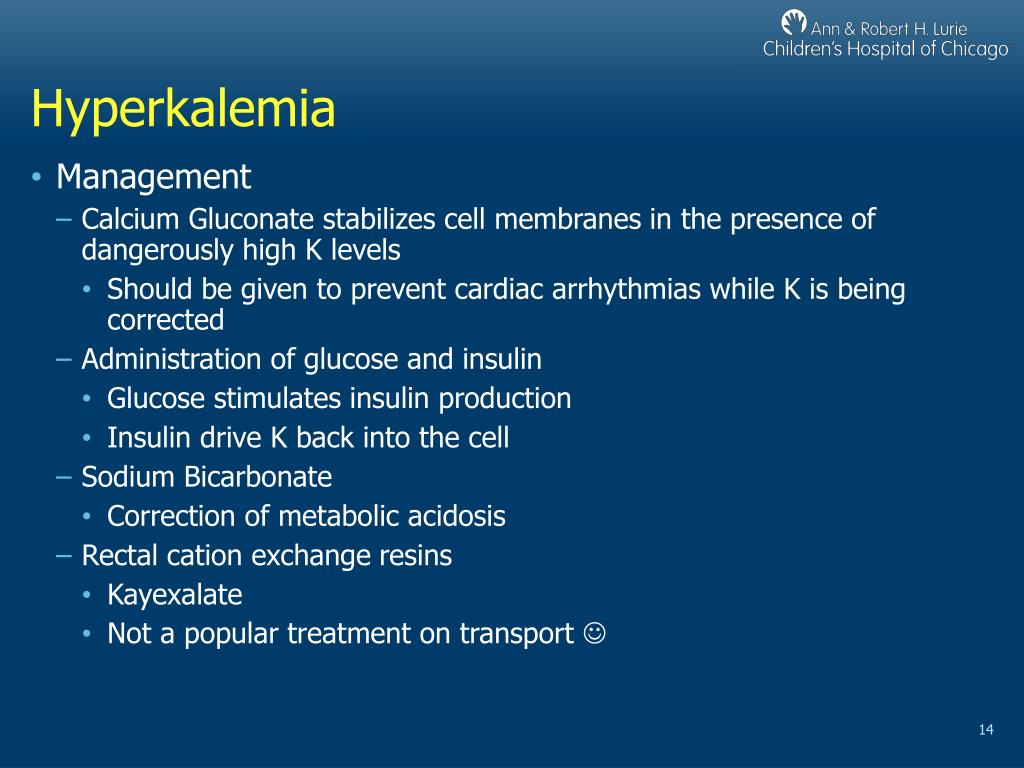 Ann & Robert H. Lurie Children's Hospital of Chicago

Hyperkalemia

• Management
– Calcium Gluconate stabilizes cell membranes in the presence of dangerously high K levels
• Should be given to prevent cardiac arrhythmias while K is being corrected
– Administration of glucose and insulin
• Glucose stimulates insulin production
• Insulin drive K back into the cell
– Sodium Bicarbonate
• Correction of metabolic acidosis
– Rectal cation exchange resins
• Kayexalate
• Not a popular treatment on transport ☺

14